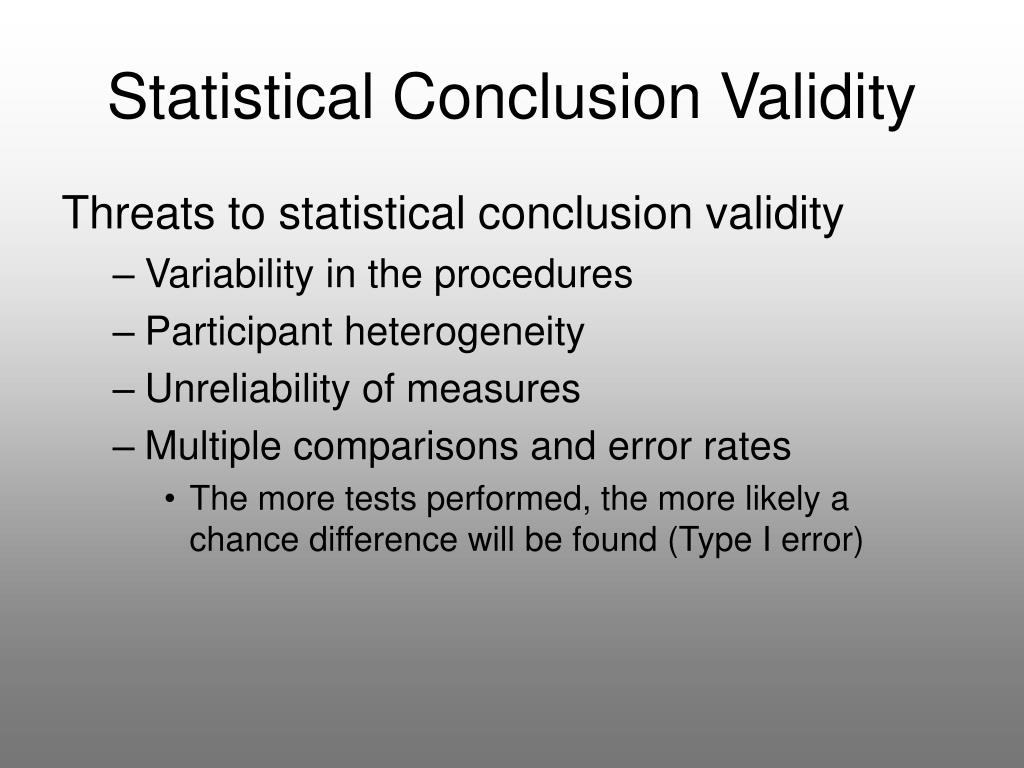 Statistical Conclusion Validity

Threats to statistical conclusion validity

– Variability in the procedures
– Participant heterogeneity
– Unreliability of measures
– Multiple comparisons and error rates
  • The more tests performed, the more likely a chance difference will be found (Type I error)